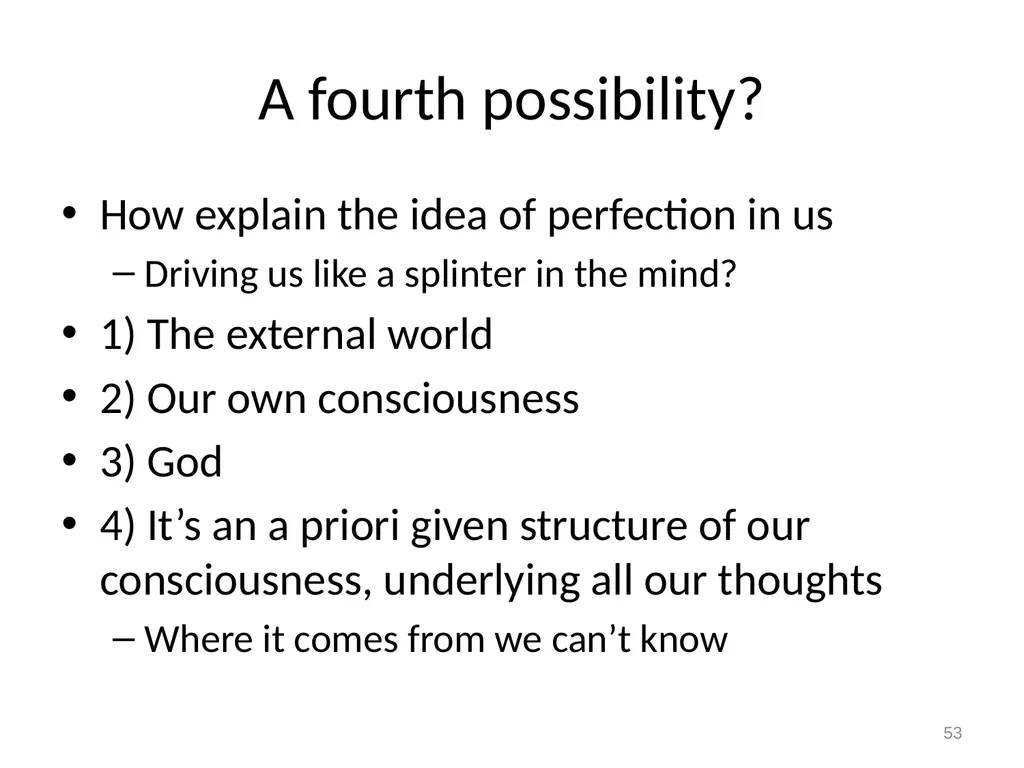 A fourth possibility?

• How explain the idea of perfection in us
– Driving us like a splinter in the mind?
• 1) The external world
• 2) Our own consciousness
• 3) God
• 4) It’s an a priori given structure of our consciousness, underlying all our thoughts
– Where it comes from we can’t know

53